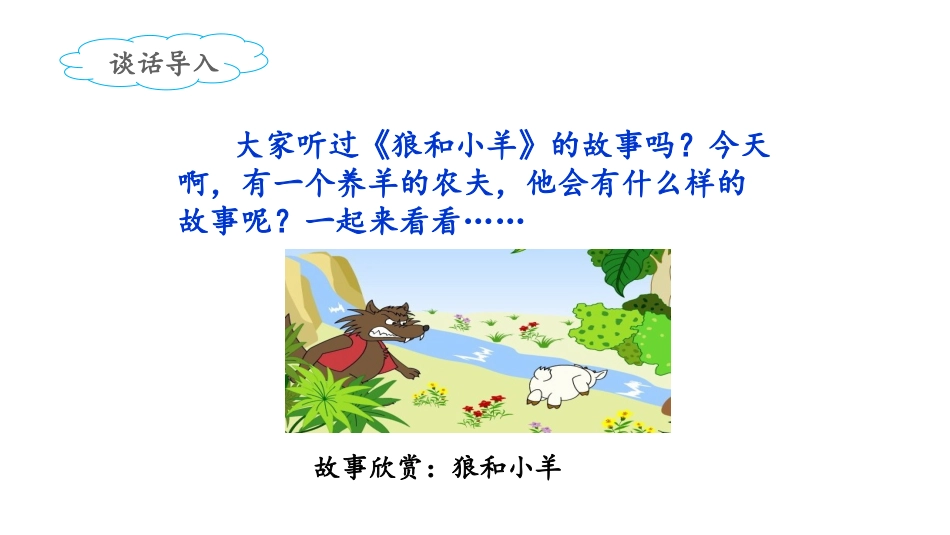 谈话导入

大家听过《狼和小羊》的故事吗？今天啊，有一个养羊的农夫，他会有什么样的故事呢？一起来看看……

故事欣赏：狼和小羊